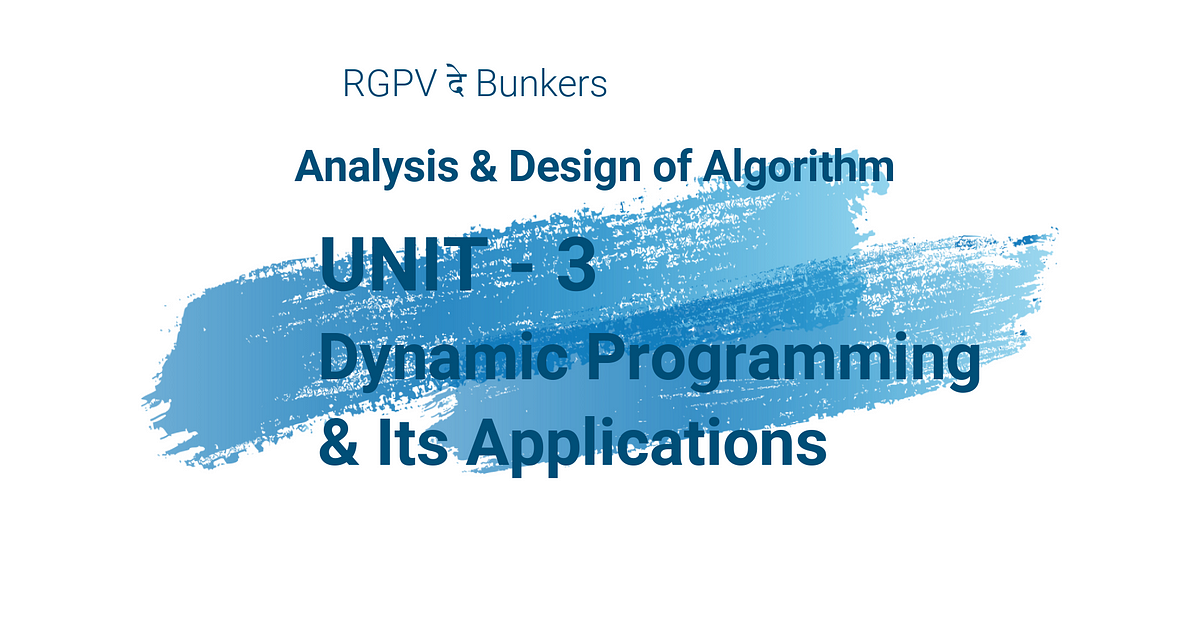 RGPV दे Bunkers

Analysis & Design of Algorithm

UNIT - 3
Dynamic Programming
& Its Applications